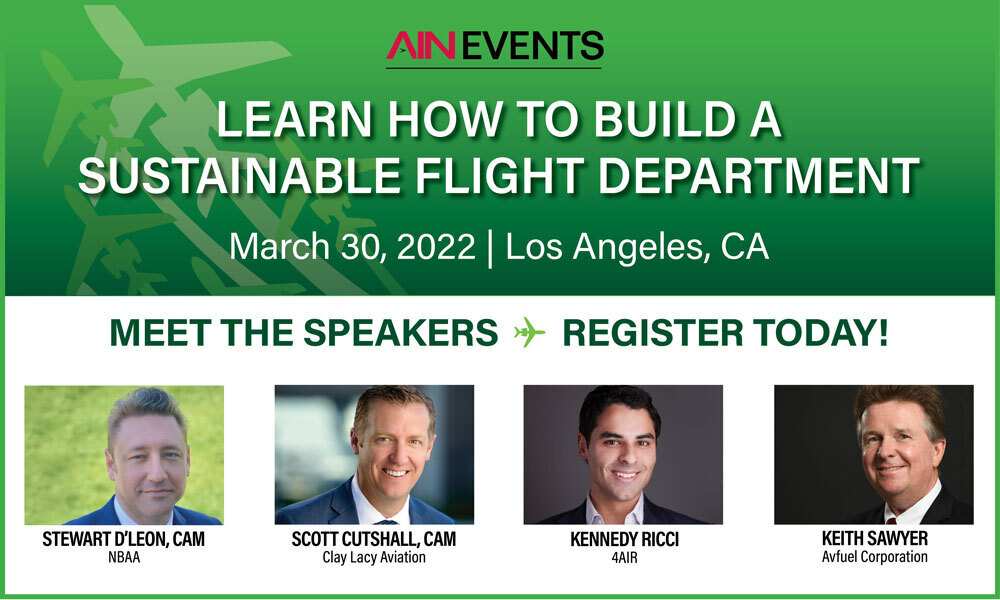 AIN EVENTS

LEARN HOW TO BUILD A SUSTAINABLE FLIGHT DEPARTMENT

March 30, 2022 | Los Angeles, CA

MEET THE SPEAKERS REGISTER TODAY!

STEWART D'LEON, CAM
NBAA

SCOTT CUTSHALL, CAM
Clay Lacy Aviation

KENNEDY RICCI
4AIR

KEITH SAWYER
Avfuel Corporation